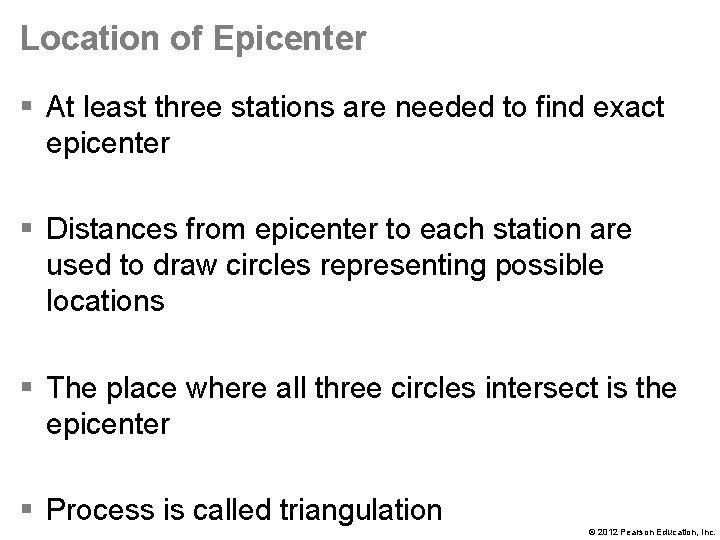 Location of Epicenter

▪ At least three stations are needed to find exact epicenter

▪ Distances from epicenter to each station are used to draw circles representing possible locations

▪ The place where all three circles intersect is the epicenter

▪ Process is called triangulation

© 2012 Pearson Education, Inc.